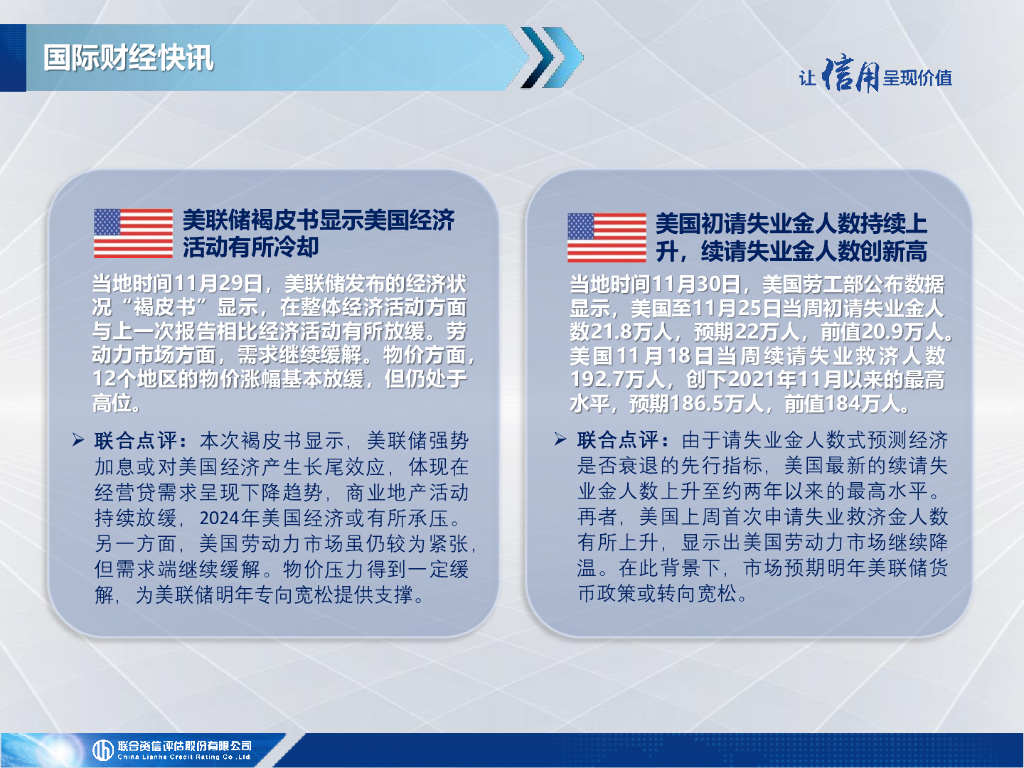 国际财经快讯

让信用呈现价值

美联储褐皮书显示美国经济活动有所冷却

当地时间11月29日，美联储发布的经济状况“褐皮书”显示，在整体经济活动方面与上一次报告相比经济活动有所放缓。劳动力市场方面，需求继续缓解。物价方面，12个地区的物价涨幅基本放缓，但仍处于高位。

➢ 联合点评：本次褐皮书显示，美联储强势加息或对美国经济产生长尾效应，体现在经营贷需求呈现下降趋势，商业地产活动持续放缓，2024年美国经济或有所承压。另一方面，美国劳动力市场虽仍较为紧张，但需求端继续缓解。物价压力得到一定缓解，为美联储明年专向宽松提供支撑。

美国初请失业金人数持续上升，续请失业金人数创新高

当地时间11月30日，美国劳工部公布数据显示，美国至11月25日当周初请失业金人数21.8万人，预期22万人，前值20.9万人。美国11月18日当周续请失业救济人数192.7万人，创下2021年11月以来的最高水平，预期186.5万人，前值184万人。

➢ 联合点评：由于请失业金人数式预测经济是否衰退的先行指标，美国最新的续请失业金人数上升至约两年以来的最高水平。再者，美国上周首次申请失业救济金人数有所上升，显示出美国劳动力市场继续降温。在此背景下，市场预期明年美联储货币政策或转向宽松。

联合资信评估股份有限公司
China Lianhe Credit Rating Co.,Ltd.